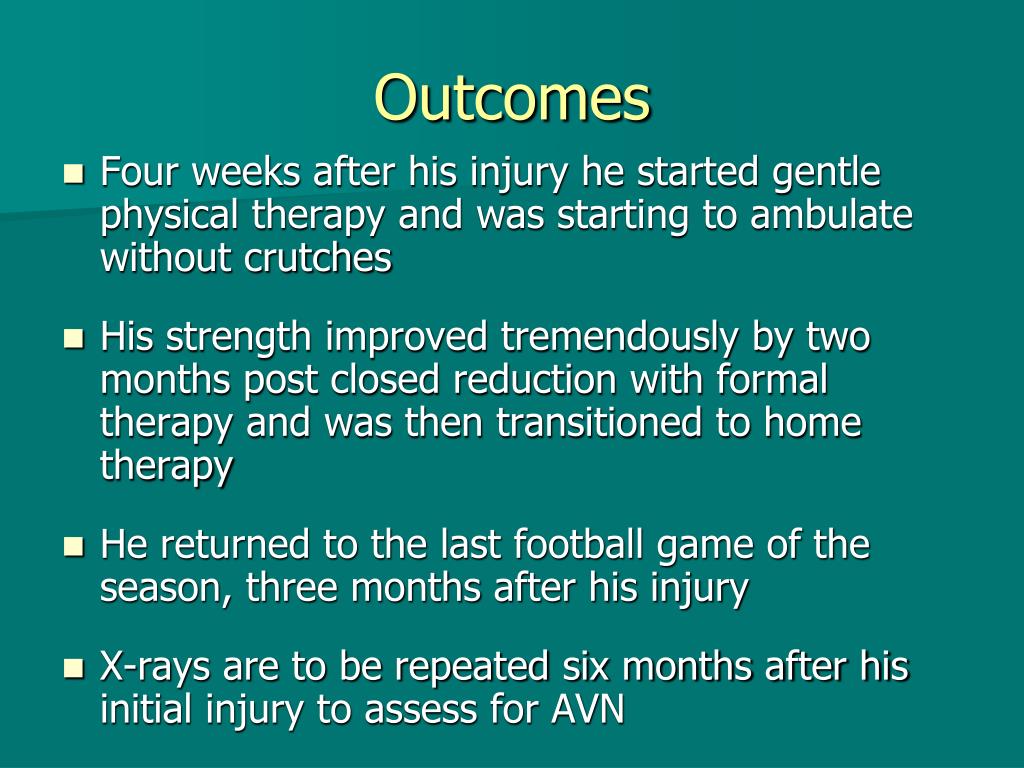 Outcomes

- Four weeks after his injury he started gentle physical therapy and was starting to ambulate without crutches
- His strength improved tremendously by two months post closed reduction with formal therapy and was then transitioned to home therapy
- He returned to the last football game of the season, three months after his injury
- X-rays are to be repeated six months after his initial injury to assess for AVN